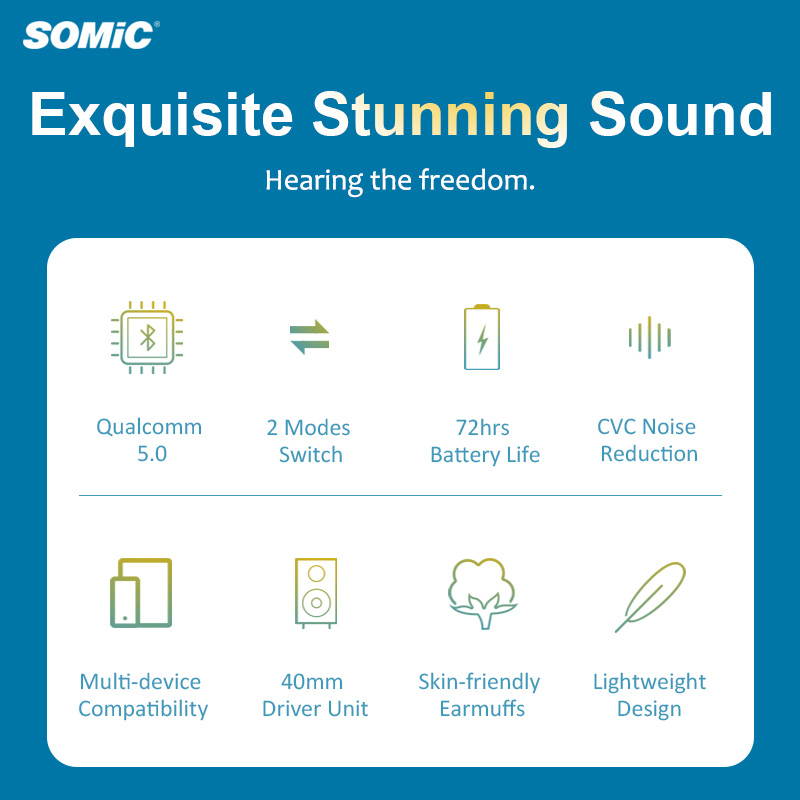 SOMiC®

Exquisite Stunning Sound

Hearing the freedom.

Qualcomm 5.0

2 Modes Switch

72hrs Battery Life

CVC Noise Reduction

Multi-device Compatibility

40mm Driver Unit

Skin-friendly Earmuffs

Lightweight Design